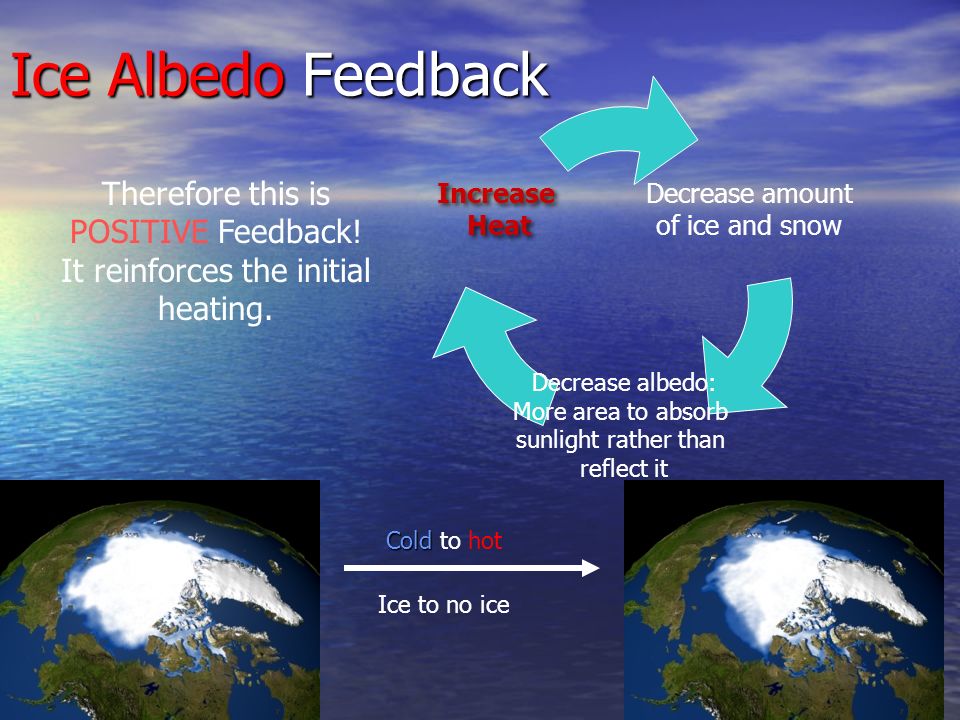 Ice Albedo Feedback

Therefore this is POSITIVE Feedback! It reinforces the initial heating.

Increase Heat

Decrease amount of ice and snow

Decrease albedo: More area to absorb sunlight rather than reflect it

Cold to hot

Ice to no ice